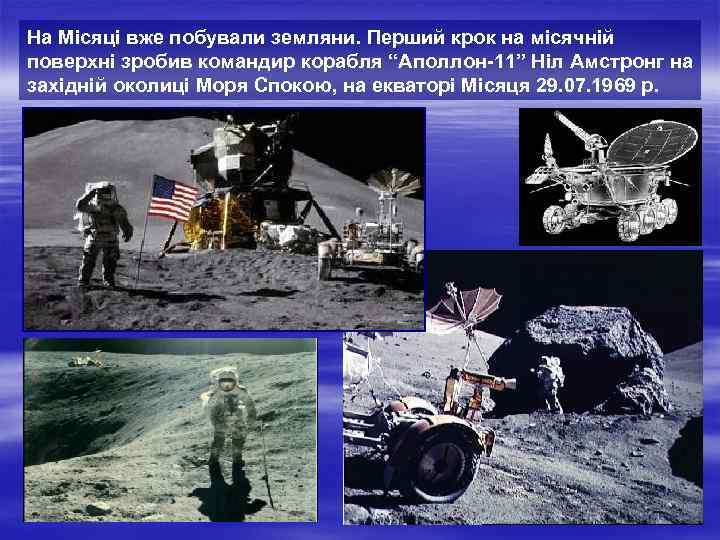 На Місяці вже побували земляни. Перший крок на місячній поверхні зробив командир корабля “Аполлон-11” Ніл Амстронг на західній околиці Моря Спокою, на екваторі Місяця 29.07.1969 р.